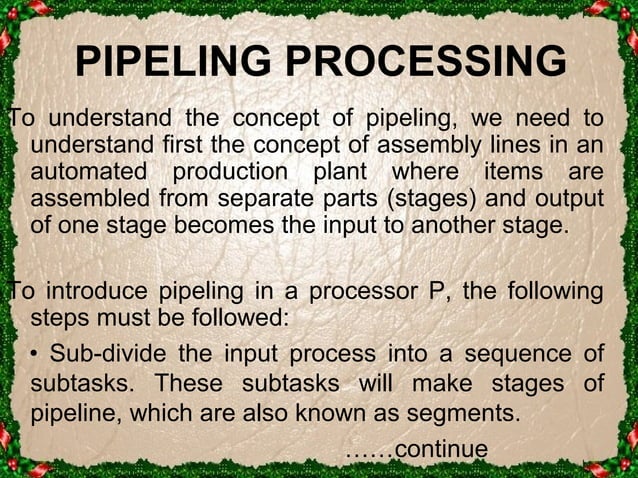 PIPELING PROCESSING

To understand the concept of pipeling, we need to understand first the concept of assembly lines in an automated production plant where items are assembled from separate parts (stages) and output of one stage becomes the input to another stage.

To introduce pipeling in a processor P, the following steps must be followed:

• Sub-divide the input process into a sequence of subtasks. These subtasks will make stages of pipeline, which are also known as segments.

......continue